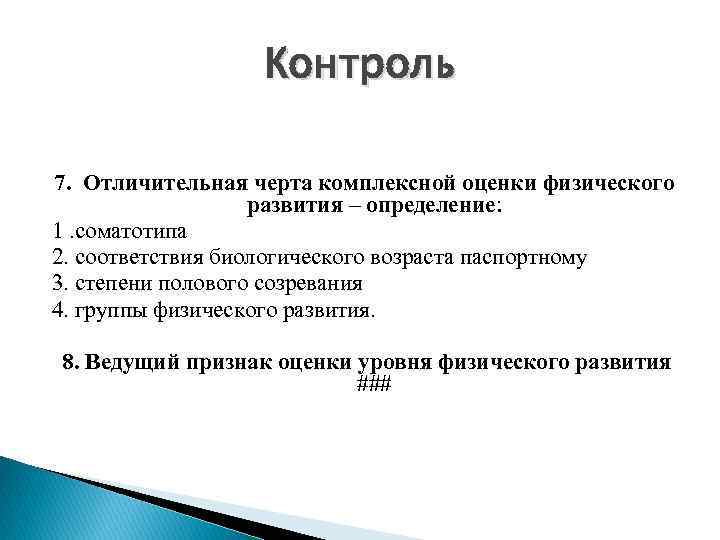 Контроль

7. Отличительная черта комплексной оценки физического развития – определение:
1 .соматотипа
2. соответствия биологического возраста паспортному
3. степени полового созревания
4. группы физического развития.

8. Ведущий признак оценки уровня физического развития
###